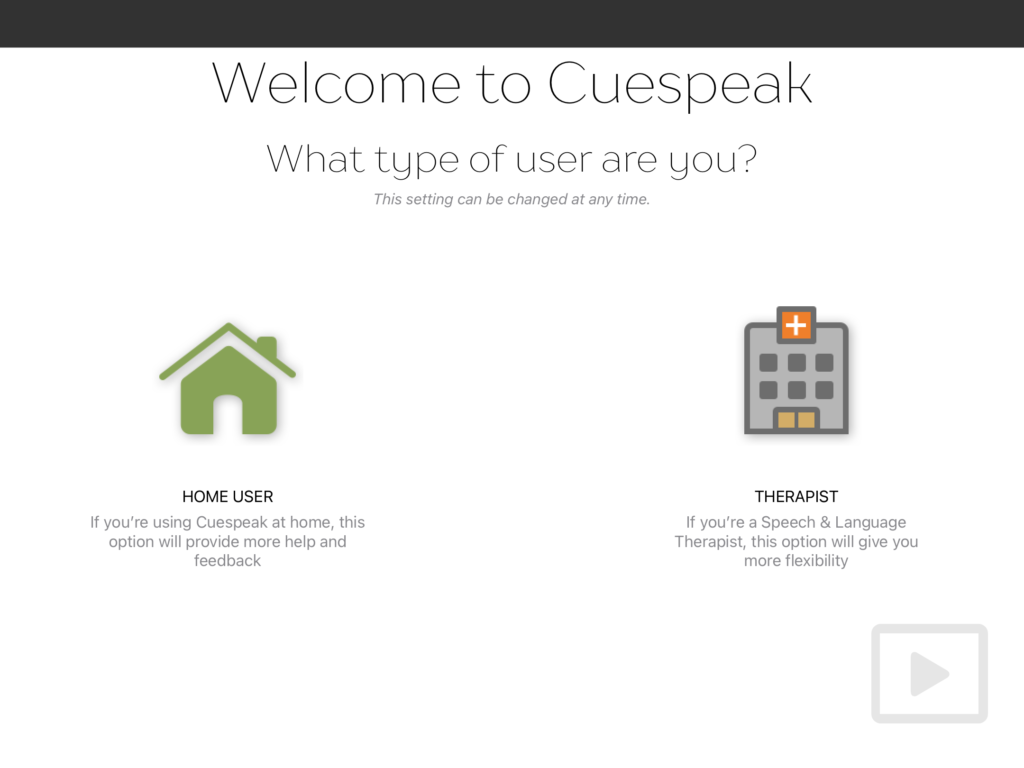 Welcome to Cuespeak

What type of user are you?

This setting can be changed at any time.

HOME USER

If you're using Cuespeak at home, this option will provide more help and feedback

THERAPIST

If you're a Speech & Language Therapist, this option will give you more flexibility